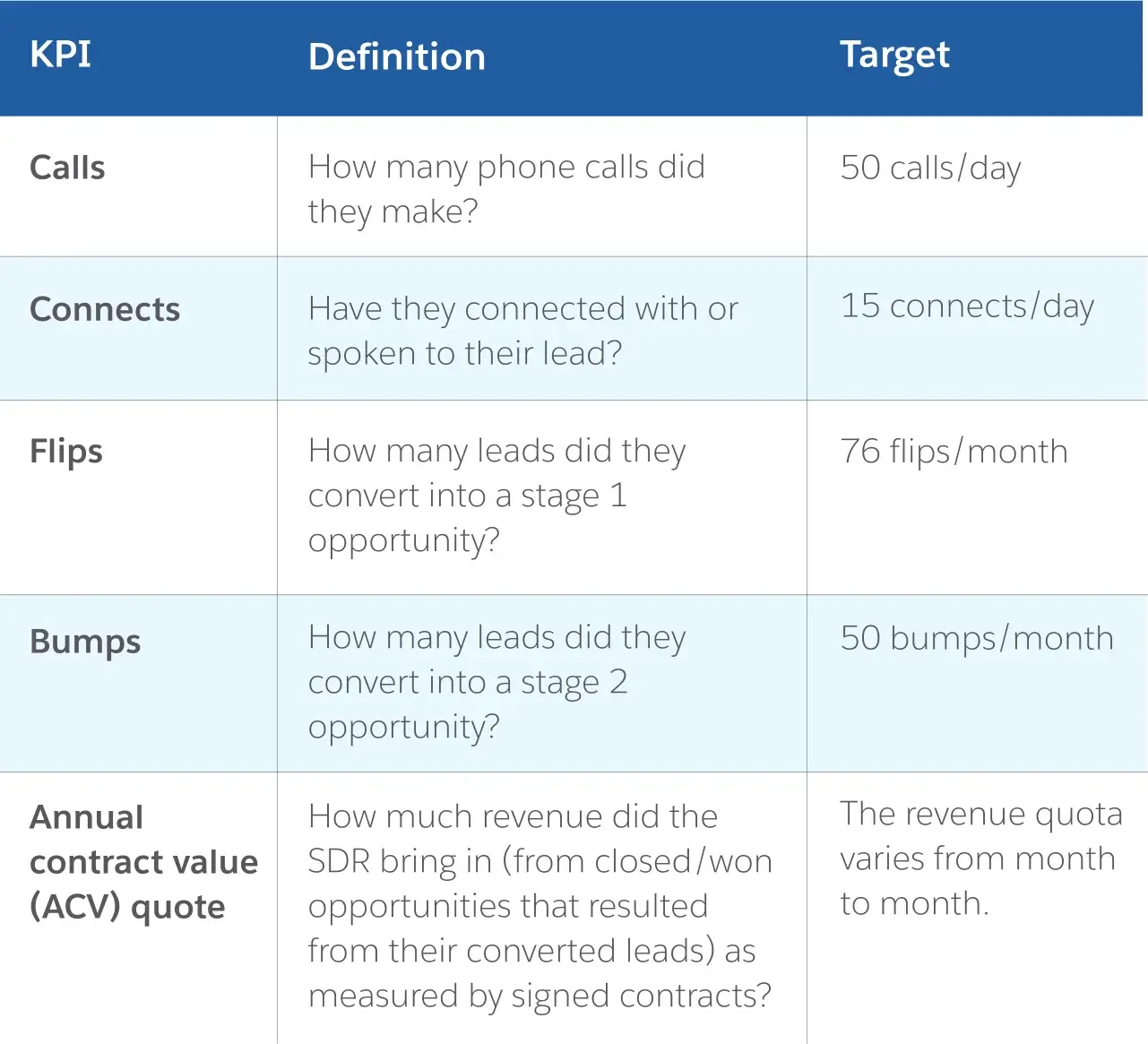 | KPI | Definition | Target |
|---|---|---|
| Calls | How many phone calls did they make? | 50 calls/day |
| Connects | Have they connected with or spoken to their lead? | 15 connects/day |
| Flips | How many leads did they convert into a stage 1 opportunity? | 76 flips/month |
| Bumps | How many leads did they convert into a stage 2 opportunity? | 50 bumps/month |
| Annual contract value (ACV) quote | How much revenue did the SDR bring in (from closed/won opportunities that resulted from their converted leads) as measured by signed contracts? | The revenue quota varies from month to month. |